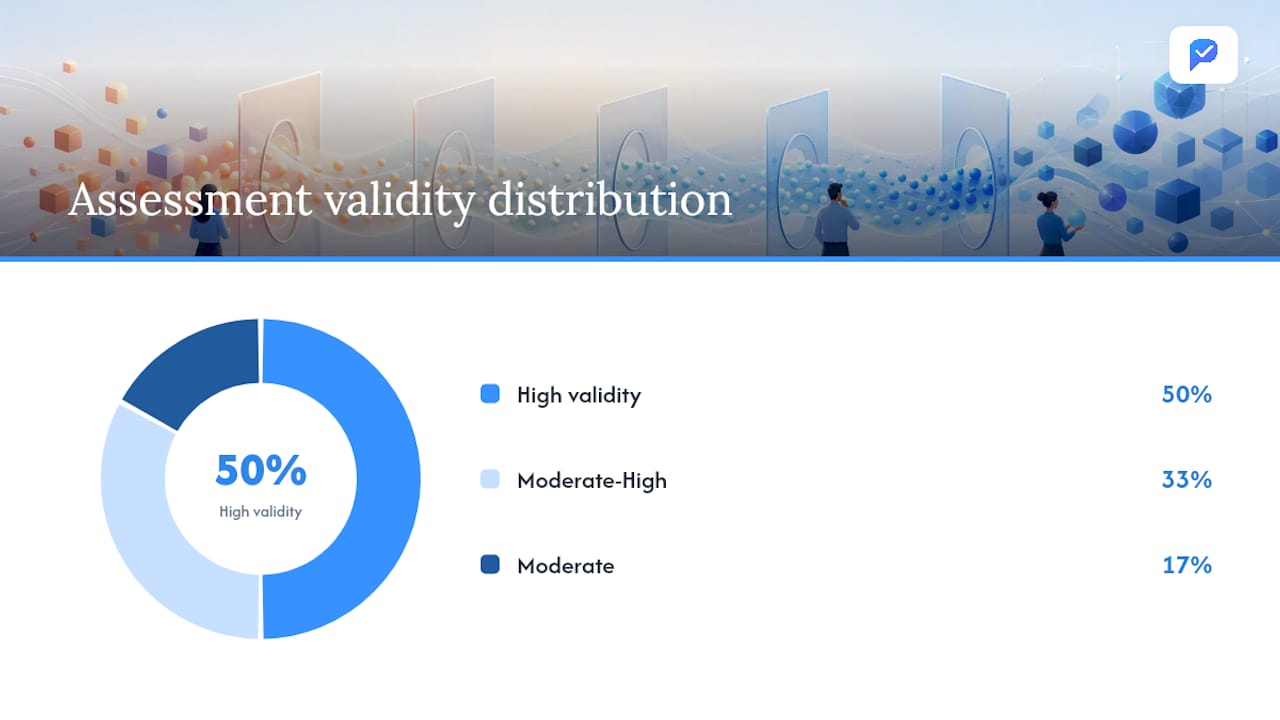 Assessment validity distribution

50%
High validity

High validity 50%

Moderate-High 33%

Moderate 17%